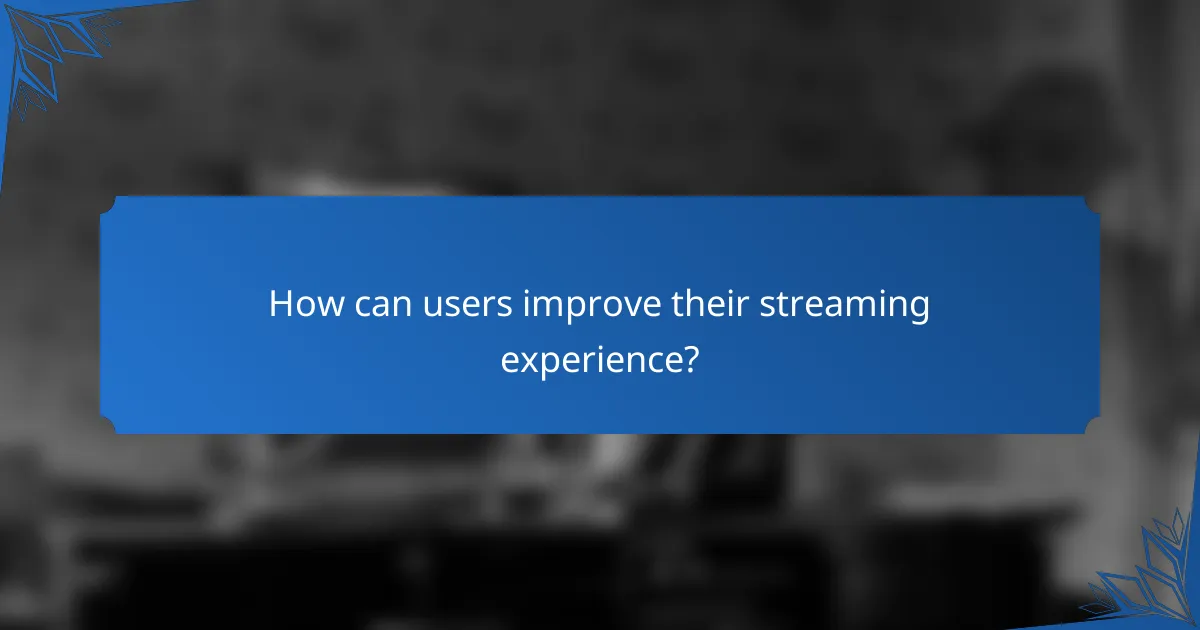 How can users improve their streaming experience?